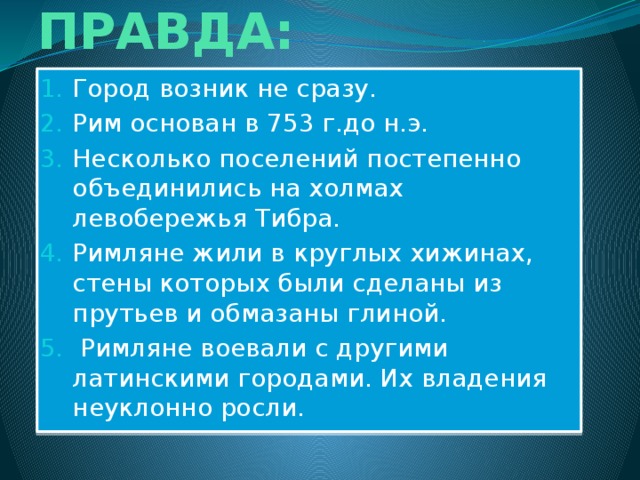 ПРАВДА:

1. Город возник не сразу.
2. Рим основан в 753 г.до н.э.
3. Несколько поселений постепенно объединились на холмах левобережья Тибра.
4. Римляне жили в круглых хижинах, стены которых были сделаны из прутьев и обмазаны глиной.
5. Римляне воевали с другими латинскими городами. Их владения неуклонно росли.